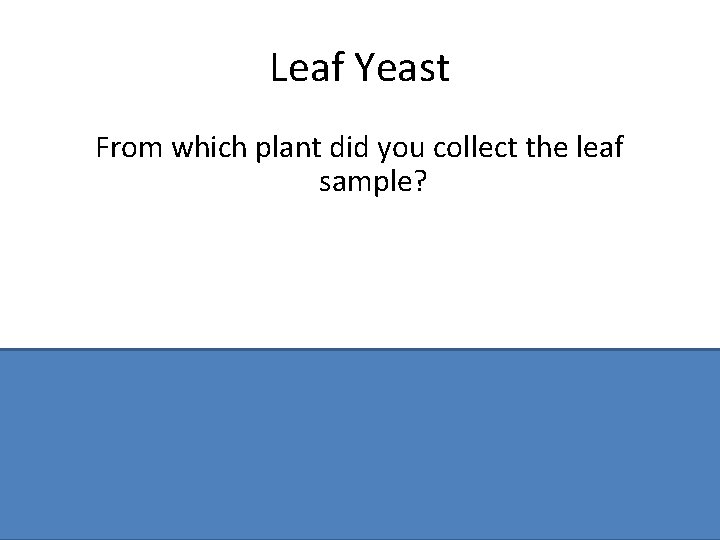 Leaf Yeast

From which plant did you collect the leaf sample?